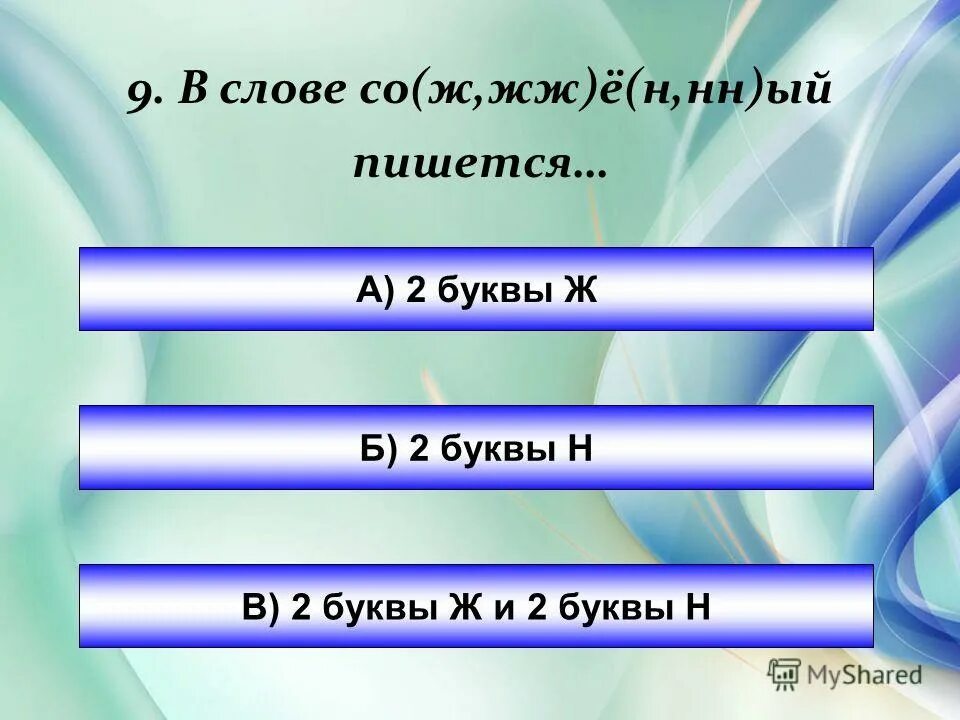 9. В слове со(ж,жж)ё(н,нн)ый пишется…

А) 2 буквы Ж

Б) 2 буквы Н

В) 2 буквы Ж и 2 буквы Н

MyShared